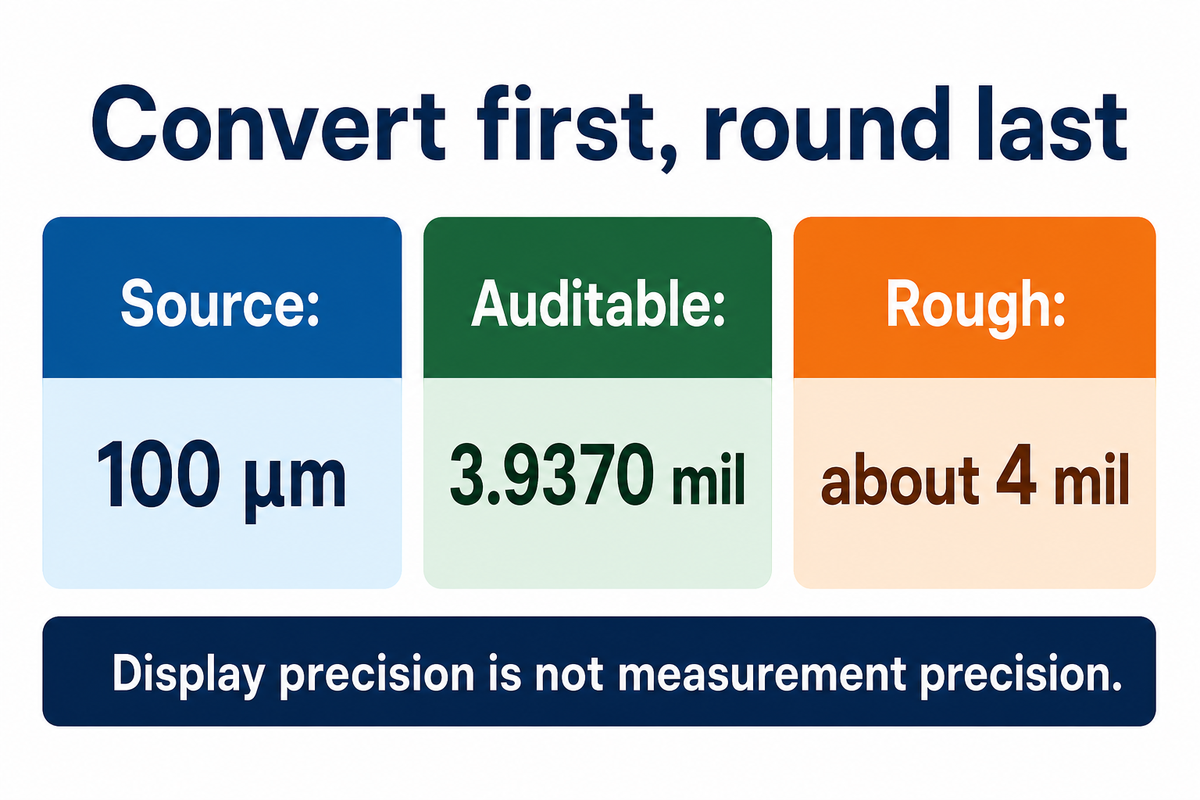 Convert first, round last

Source:

100 µm

Auditable:

3.9370 mil

Rough:

about 4 mil

Display precision is not measurement precision.